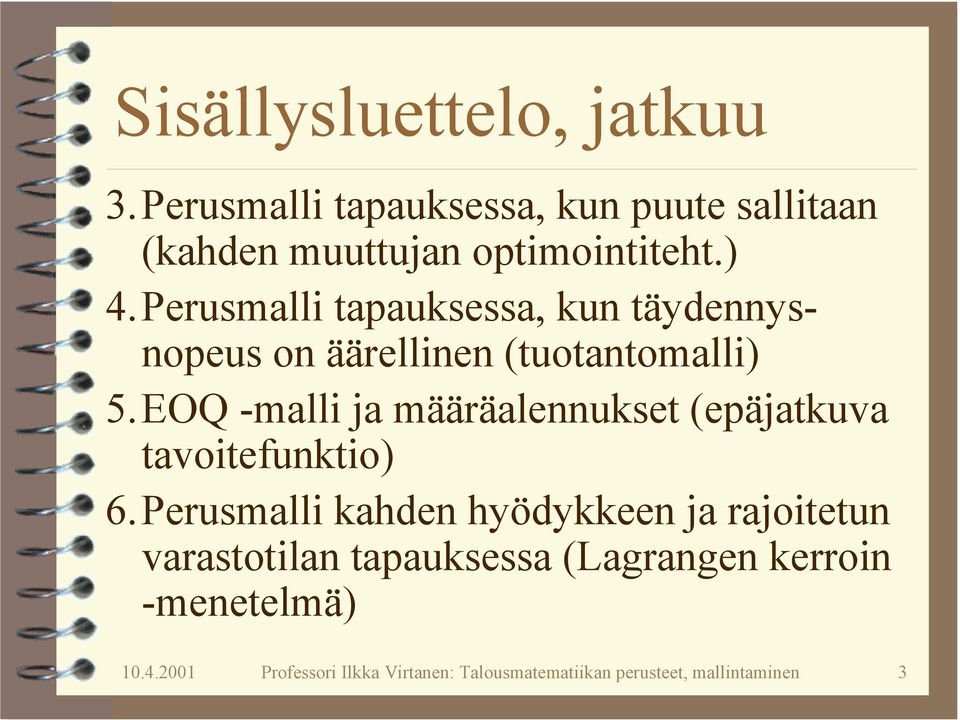 Sisällysluettelo, jatkuu

3. Perusmalli tapauksessa, kun puute sallitaan (kahden muuttujan optimointiteht.)

4. Perusmalli tapauksessa, kun täydennysnopeus on äärellinen (tuotantomalli)

5. EOQ -malli ja määräalennukset (epäjatkuva tavoitefunktio)

6. Perusmalli kahden hyödykkeen ja rajoitetun varastotilan tapauksessa (Lagrangen kerroin -menetelmä)

10.4.2001 Professori Ilkka Virtanen: Talousmatematiikan perusteet, mallintaminen 3